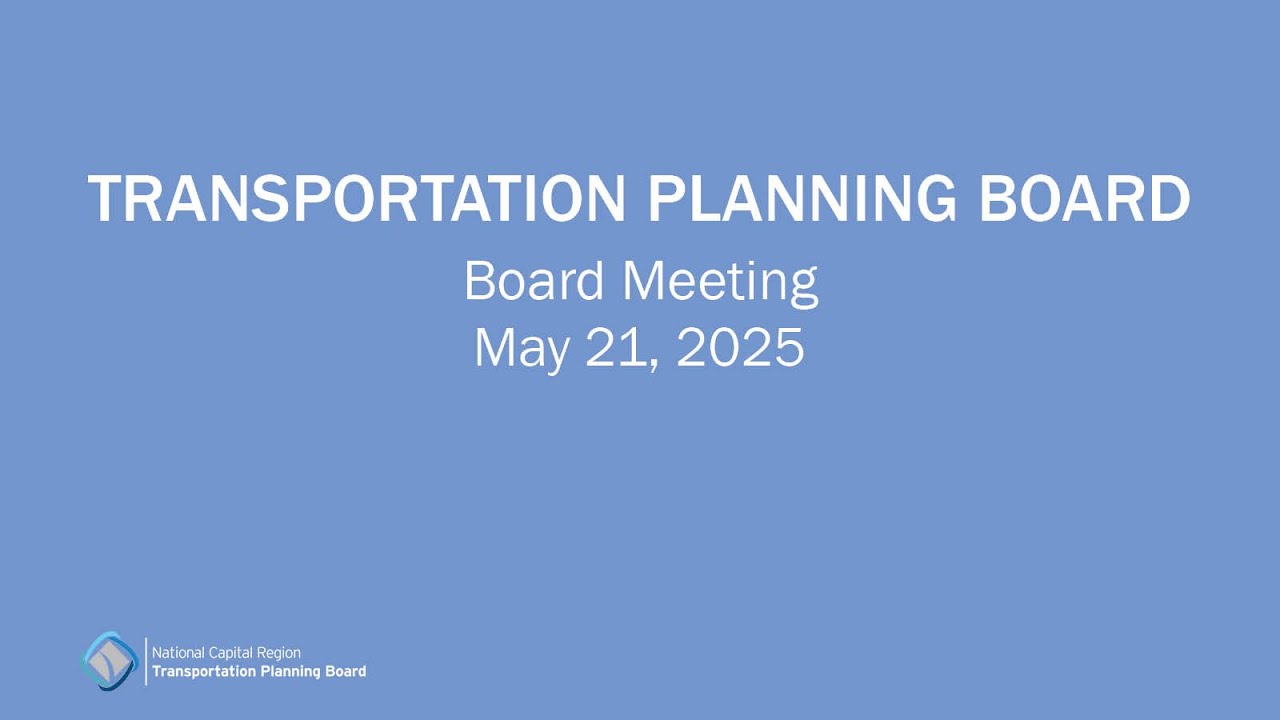 TRANSPORTATION PLANNING BOARD

Board Meeting
May 21, 2025

National Capital Region
Transportation Planning Board